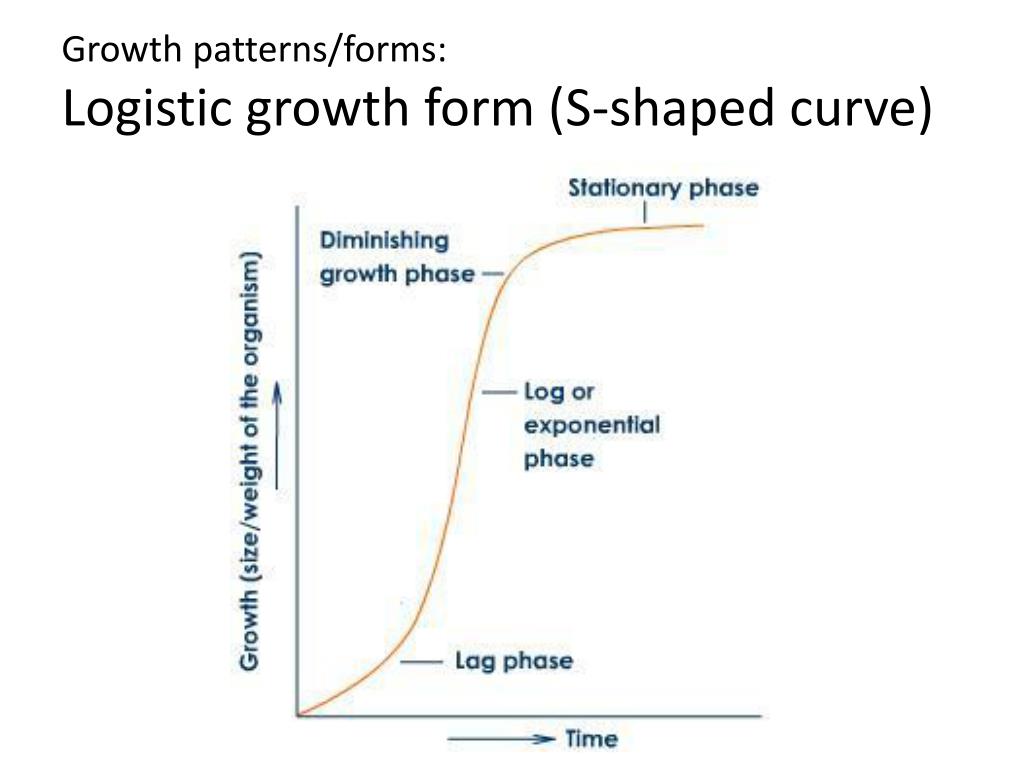 Growth patterns/forms:
Logistic growth form (S-shaped curve)

Stationary phase

Diminishing growth phase

Log or exponential phase

Lag phase

Growth (size/weight of the organism)

Time